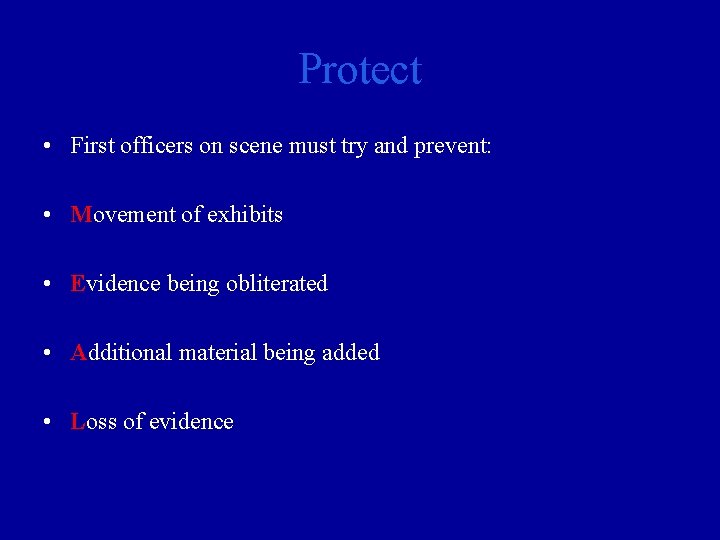 Protect

• First officers on scene must try and prevent:

• Movement of exhibits

• Evidence being obliterated

• Additional material being added

• Loss of evidence